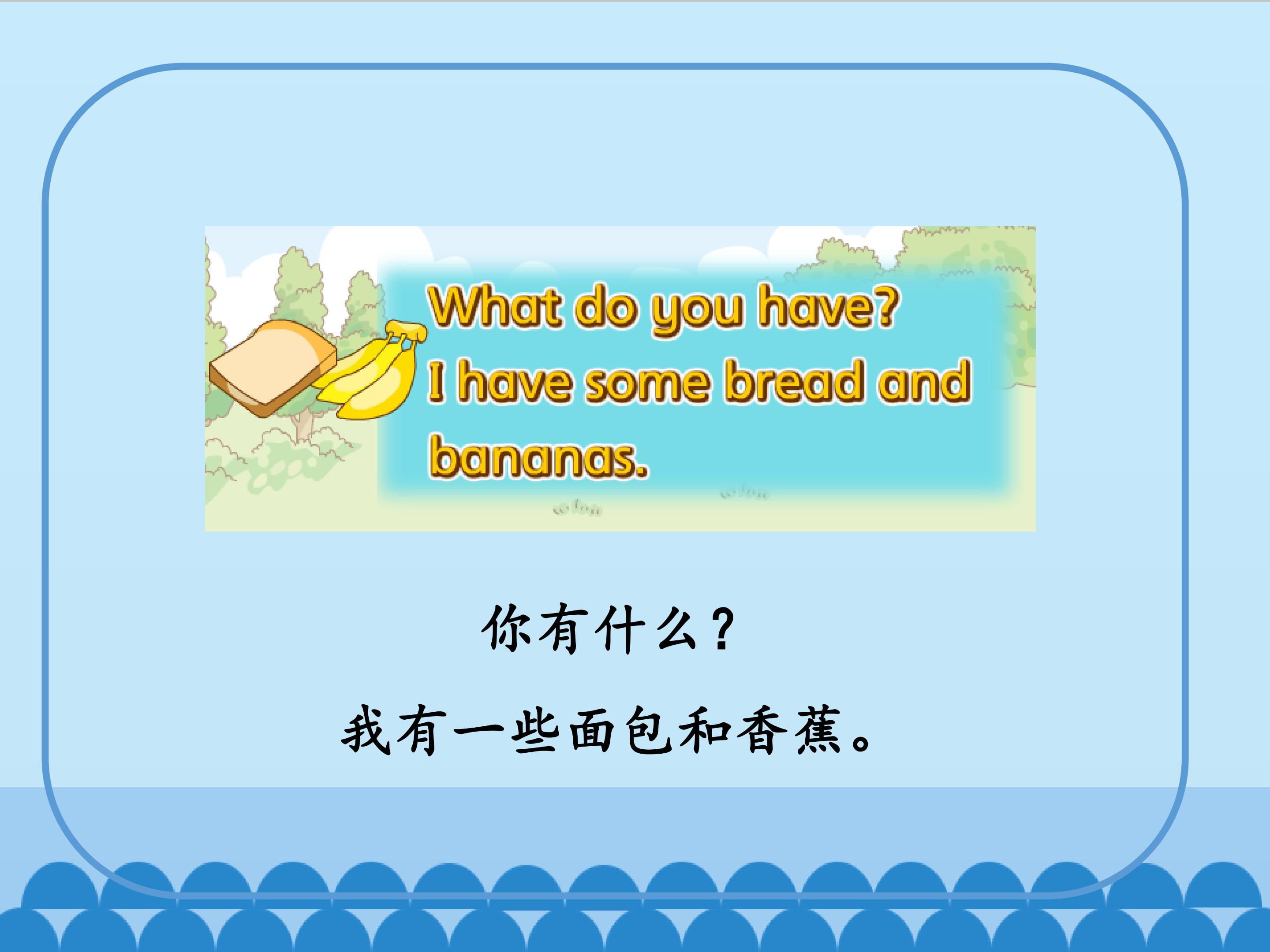 What do you have?
I have some bread and bananas.

你有什么？

我有一些面包和香蕉。